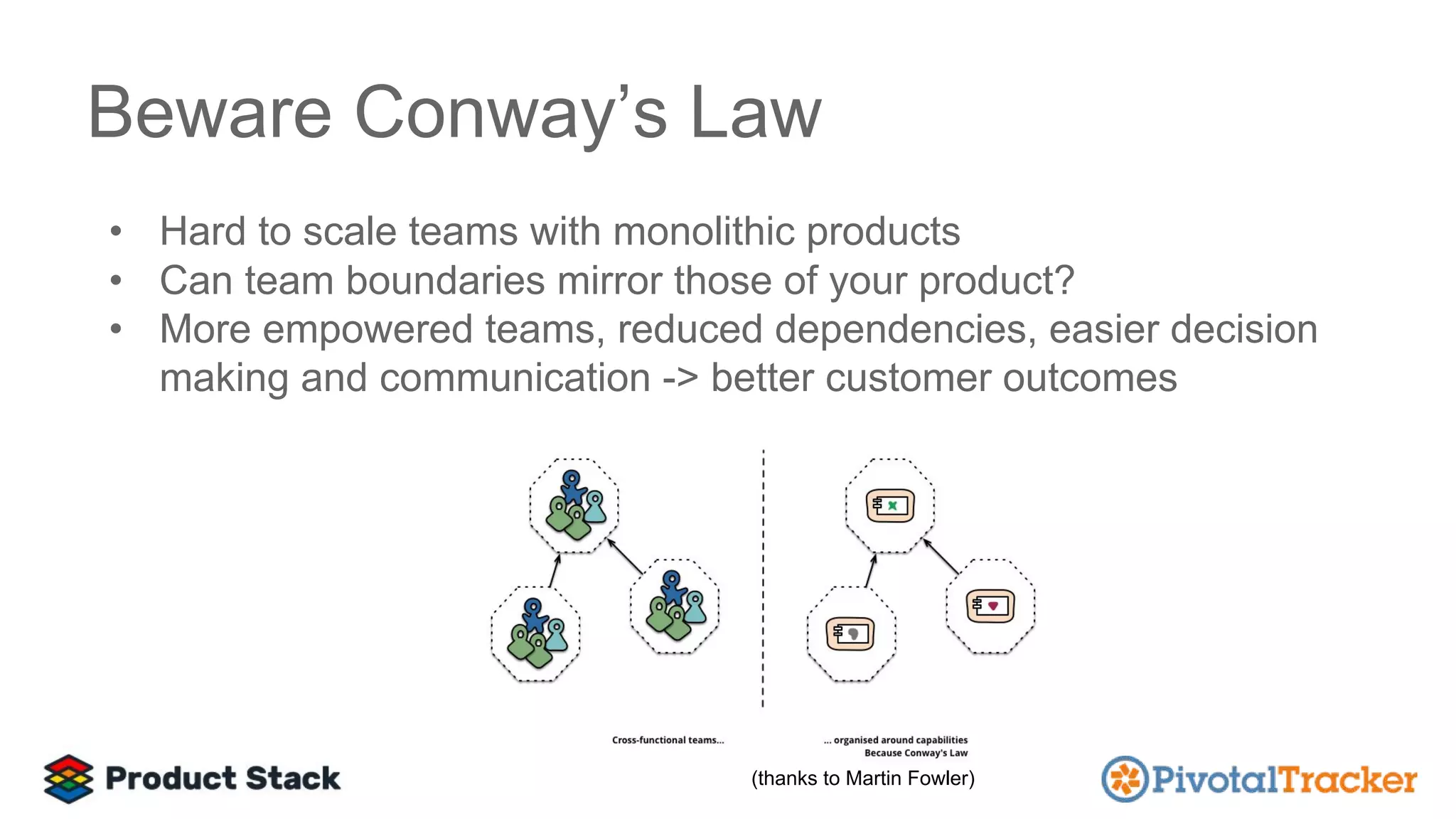 Beware Conway's Law

• Hard to scale teams with monolithic products
• Can team boundaries mirror those of your product?
• More empowered teams, reduced dependencies, easier decision making and communication -> better customer outcomes

Cross-functional teams...

... organised around capabilities
Because Conway's Law

(thanks to Martin Fowler)

Product Stack

PivotalTracker